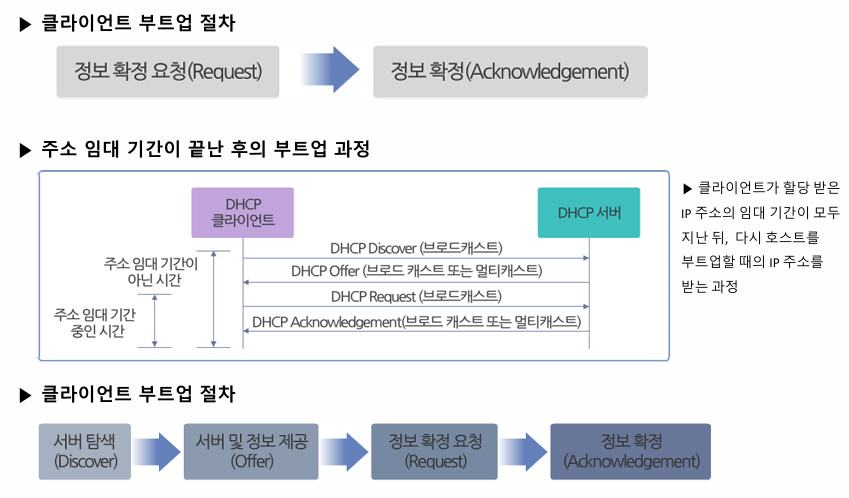 ▶ 클라이언트 부트업 절차

정보 확정 요청(Request)

정보 확정(Acknowledgement)

▶ 주소 임대 기간이 끝난 후의 부트업 과정

DHCP 클라이언트

DHCP 서버

주소 임대 기간이 아닌 시간

주소 임대 기간 중인 시간

DHCP Discover (브로드캐스트)

DHCP Offer (브로드 캐스트 또는 멀티캐스트)

DHCP Request (브로드캐스트)

DHCP Acknowledgement(브로드 캐스트 또는 멀티캐스트)

▶ 클라이언트가 할당 받은 IP 주소의 임대 기간이 모두 지난 뒤, 다시 호스트를 부트업할 때의 IP 주소를 받는 과정

▶ 클라이언트 부트업 절차

서버 탐색 (Discover)

서버 및 정보 제공 (Offer)

정보 확정 요청 (Request)

정보 확정 (Acknowledgement)